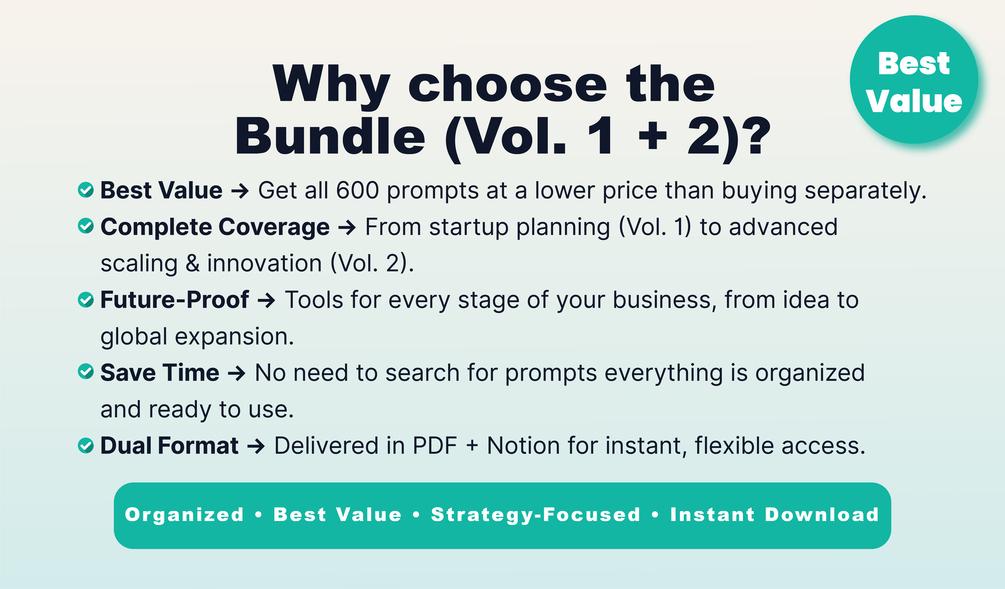 Why choose the Bundle (Vol. 1 + 2)?

Best Value

Best Value → Get all 600 prompts at a lower price than buying separately.

Complete Coverage → From startup planning (Vol. 1) to advanced scaling & innovation (Vol. 2).

Future-Proof → Tools for every stage of your business, from idea to global expansion.

Save Time → No need to search for prompts everything is organized and ready to use.

Dual Format → Delivered in PDF + Notion for instant, flexible access.

Organized • Best Value • Strategy-Focused • Instant Download